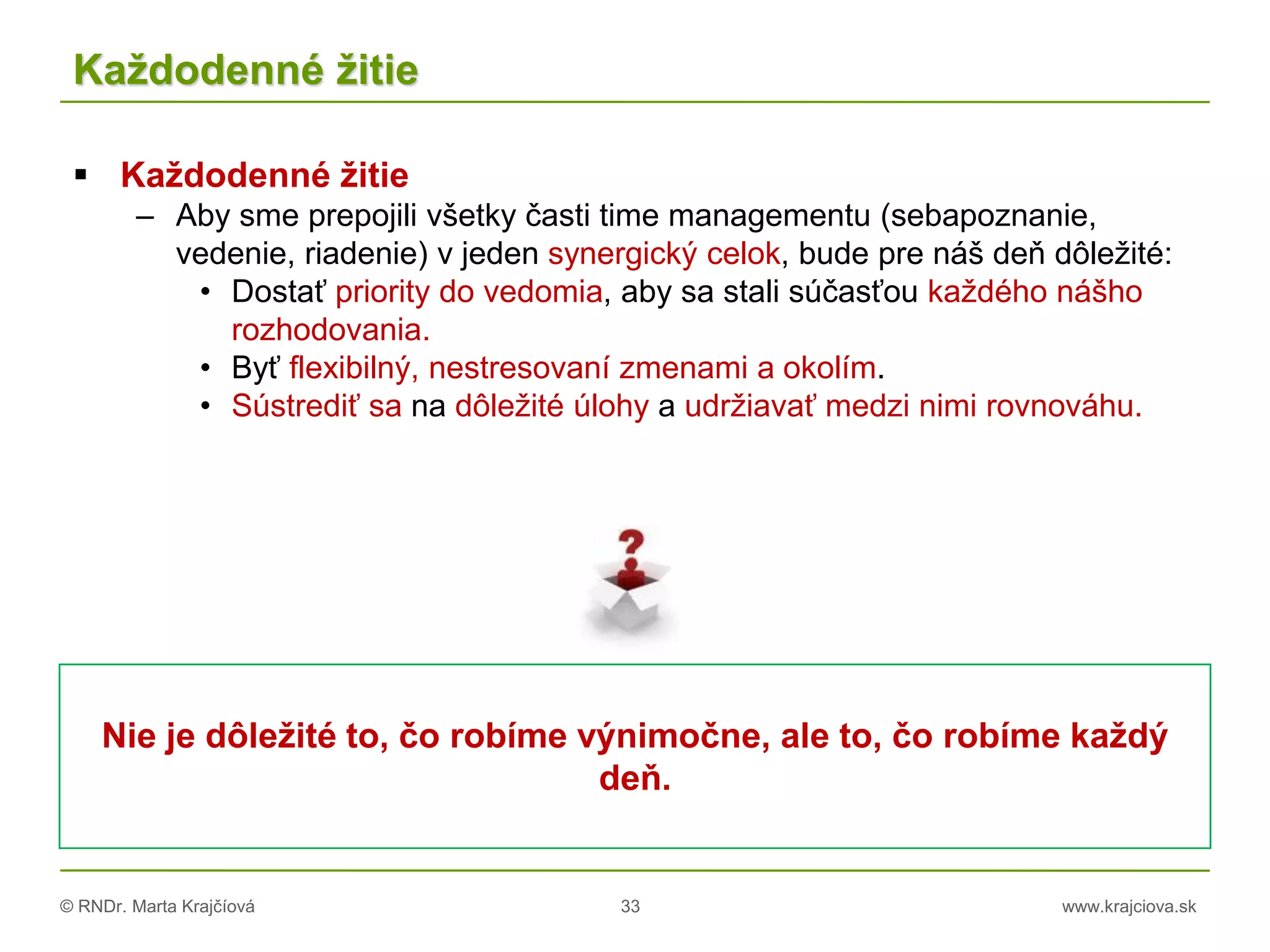 Každodenné žitie

▪ Každodenné žitie
 – Aby sme prepojili všetky časti time managementu (sebapoznanie, vedenie, riadenie) v jeden synergický celok, bude pre náš deň dôležité:
 • Dostať priority do vedomia, aby sa stali súčasťou každého nášho rozhodovania.
 • Byť flexibilný, nestresovaní zmenami a okolím.
 • Sústrediť sa na dôležité úlohy a udržiavať medzi nimi rovnováhu.

?

Nie je dôležité to, čo robíme výnimočne, ale to, čo robíme každý deň.

© RNDr. Marta Krajčíová 33 www.krajciova.sk